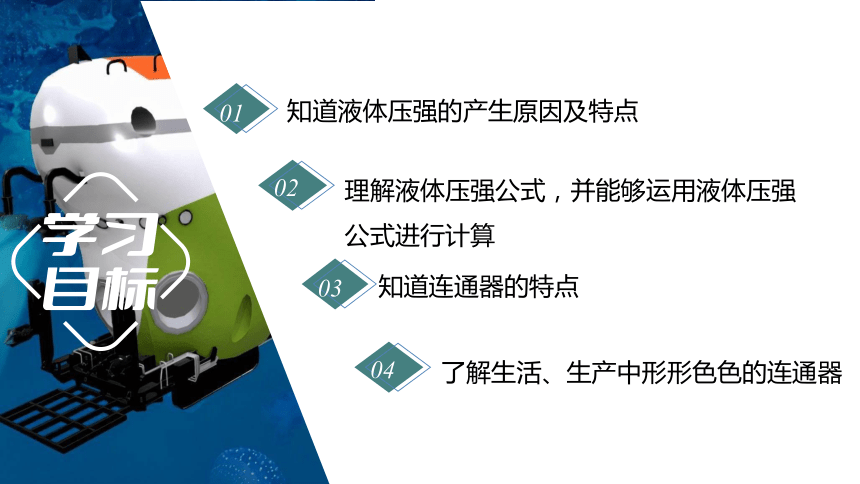 学习目标

01 知道液体压强的产生原因及特点

02 理解液体压强公式，并能够运用液体压强公式进行计算

03 知道连通器的特点

04 了解生活、生产中形形色色的连通器